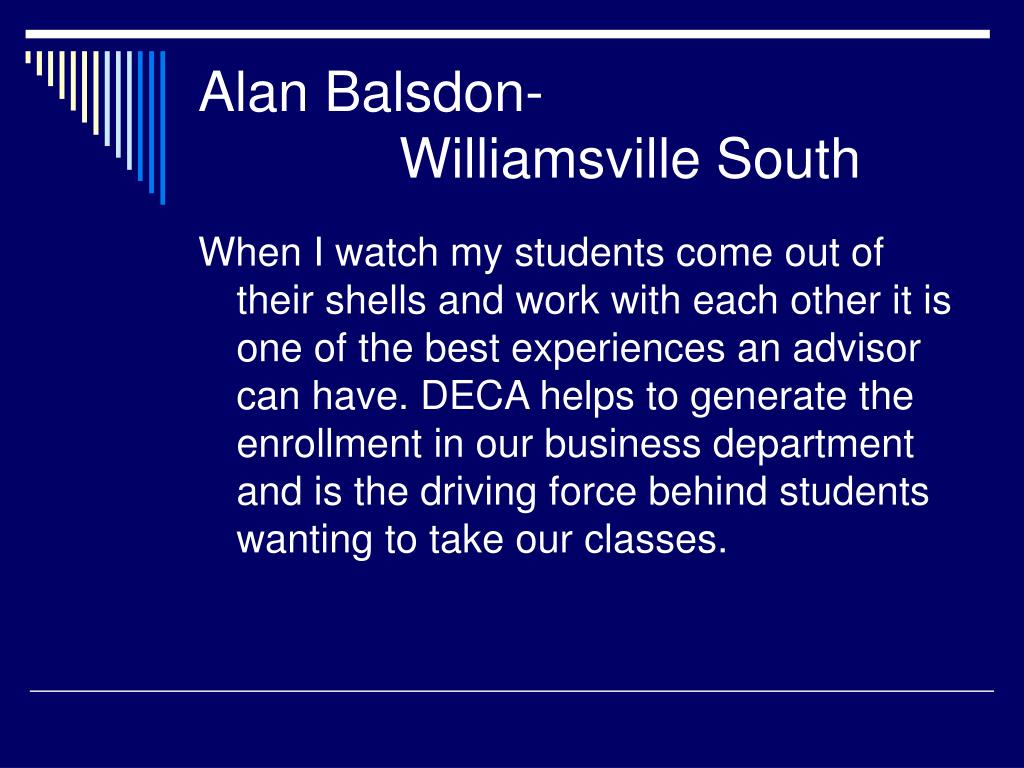 Alan Balsdon-
Williamsville South

When I watch my students come out of their shells and work with each other it is one of the best experiences an advisor can have. DECA helps to generate the enrollment in our business department and is the driving force behind students wanting to take our classes.